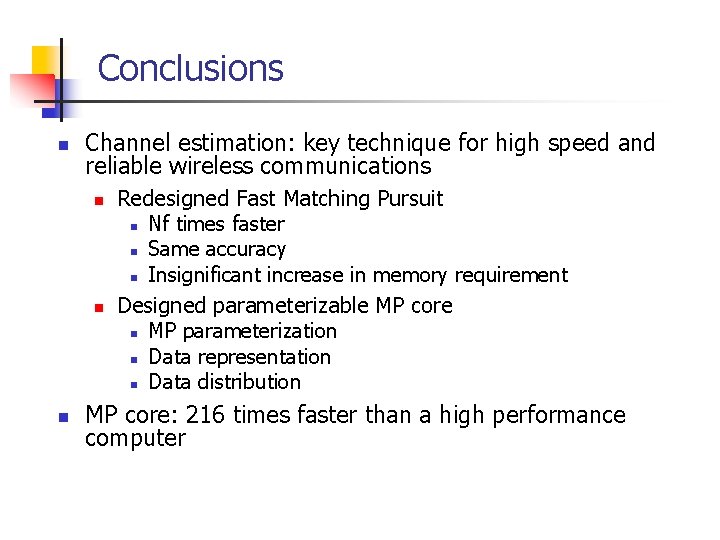 Conclusions

Channel estimation: key technique for high speed and reliable wireless communications

Redesigned Fast Matching Pursuit

Nf times faster

Same accuracy

Insignificant increase in memory requirement

Designed parameterizable MP core

MP parameterization

Data representation

Data distribution

MP core: 216 times faster than a high performance computer